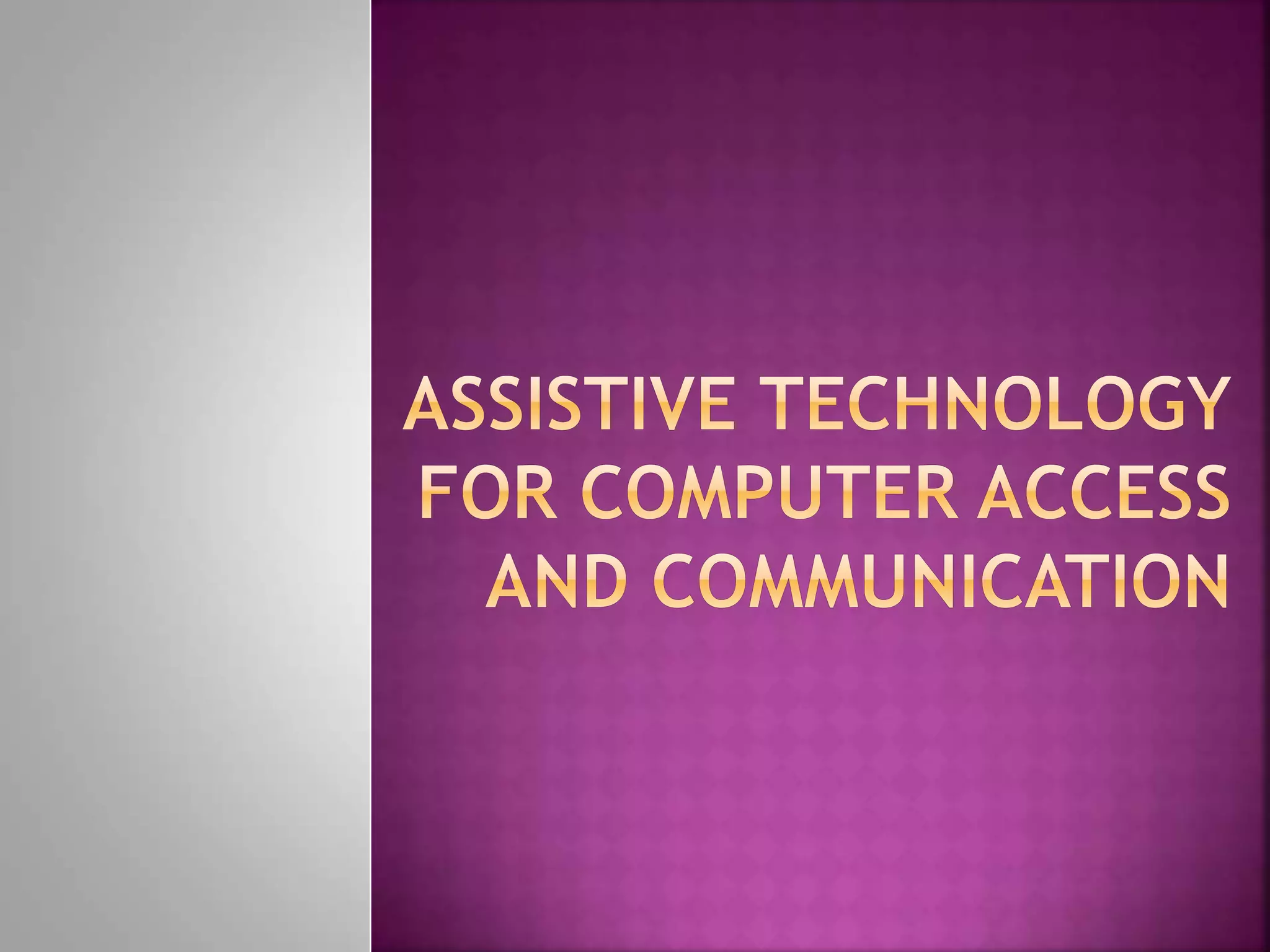 ASSISTIVE TECHNOLOGY FOR COMPUTER ACCESS AND COMMUNICATION